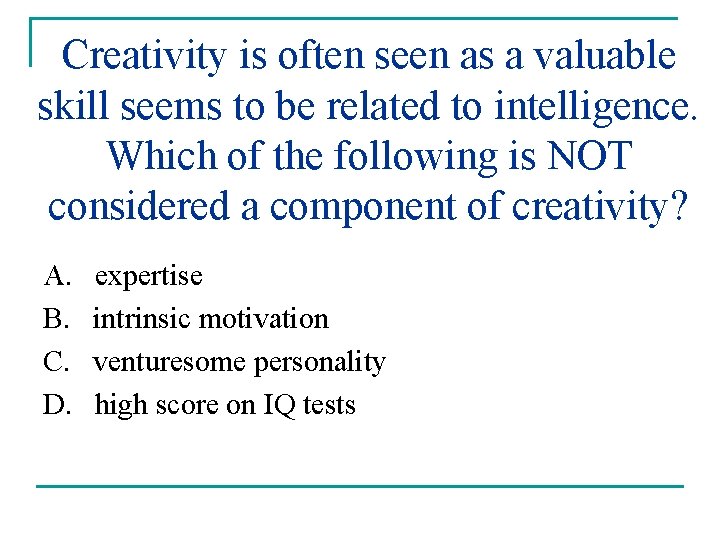 Creativity is often seen as a valuable skill seems to be related to intelligence. Which of the following is NOT considered a component of creativity?

A. expertise
B. intrinsic motivation
C. venturesome personality
D. high score on IQ tests